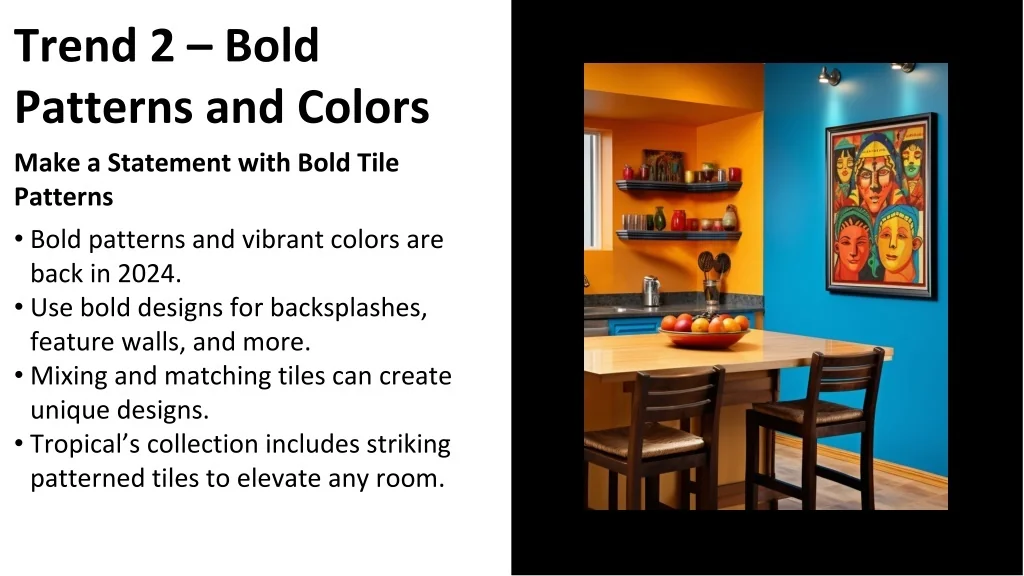 Trend 2 – Bold Patterns and Colors

Make a Statement with Bold Tile Patterns

• Bold patterns and vibrant colors are back in 2024.
• Use bold designs for backsplashes, feature walls, and more.
• Mixing and matching tiles can create unique designs.
• Tropical’s collection includes striking patterned tiles to elevate any room.